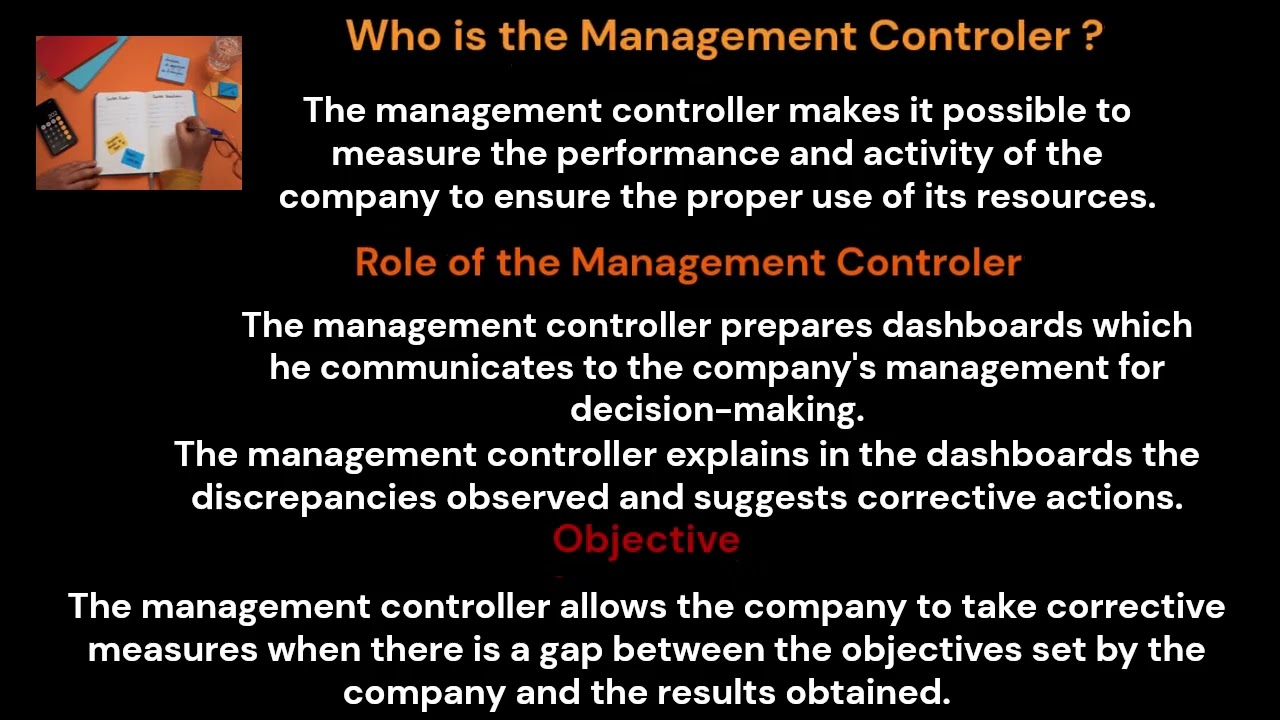 Who is the Management Controler ?

The management controller makes it possible to measure the performance and activity of the company to ensure the proper use of its resources.

Role of the Management Controler

The management controller prepares dashboards which he communicates to the company's management for decision-making.

The management controller explains in the dashboards the discrepancies observed and suggests corrective actions.

Objective

The management controller allows the company to take corrective measures when there is a gap between the objectives set by the company and the results obtained.